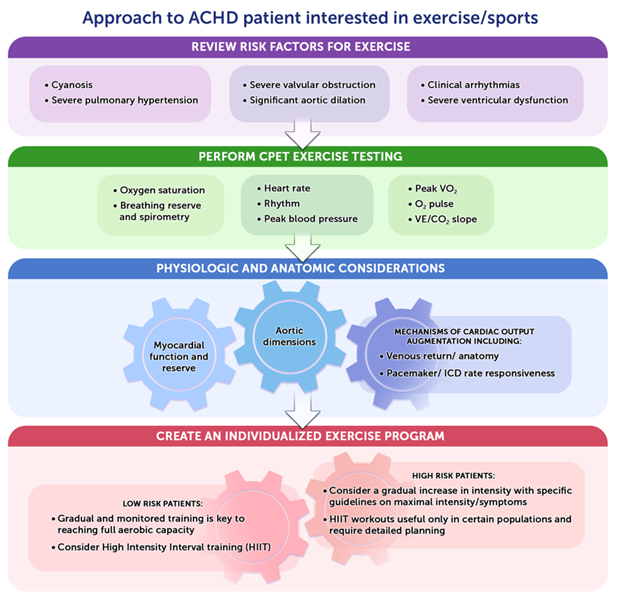 Approach to ACHD patient interested in exercise/sports

REVIEW RISK FACTORS FOR EXERCISE

• Cyanosis
• Severe pulmonary hypertension

• Severe valvular obstruction
• Significant aortic dilation

• Clinical arrhythmias
• Severe ventricular dysfunction

PERFORM CPET EXERCISE TESTING

• Oxygen saturation
• Breathing reserve and spirometry

• Heart rate
• Rhythm
• Peak blood pressure

• Peak $VO_2$
• $O_2$ pulse
• $VE/CO_2$ slope

PHYSIOLOGIC AND ANATOMIC CONSIDERATIONS

Myocardial function and reserve

Aortic dimensions

MECHANISMS OF CARDIAC OUTPUT AUGMENTATION INCLUDING:
• Venous return/ anatomy
• Pacemaker/ ICD rate responsiveness

CREATE AN INDIVIDUALIZED EXERCISE PROGRAM

LOW RISK PATIENTS:
• Gradual and monitored training is key to reaching full aerobic capacity
• Consider High Intensity Interval training (HIIT)

HIGH RISK PATIENTS:
• Consider a gradual increase in intensity with specific guidelines on maximal intensity/symptoms
• HIIT workouts useful only in certain populations and require detailed planning